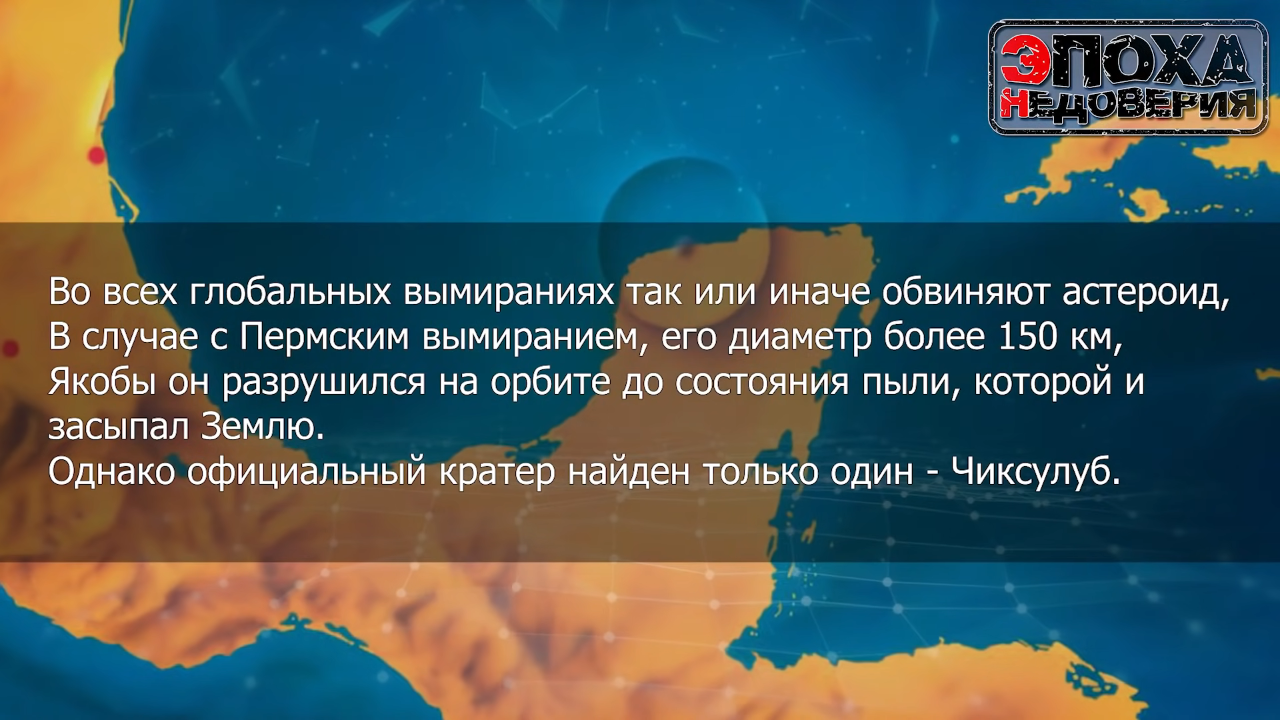 ЭПОХА НЕДОВЕРИЯ

Во всех глобальных вымираниях так или иначе обвиняют астероид, В случае с Пермским вымиранием, его диаметр более 150 км, Якобы он разрушился на орбите до состояния пыли, которой и засыпал Землю.
Однако официальный кратер найден только один - Чиксулуб.